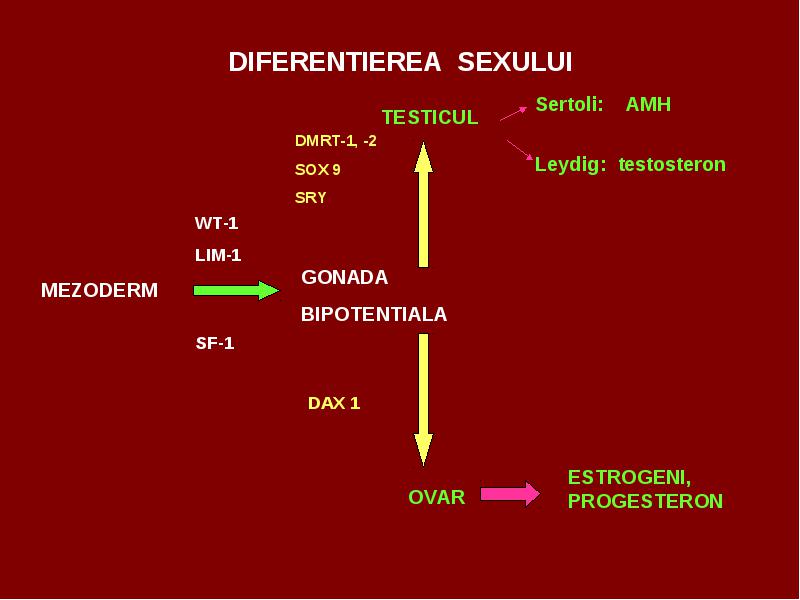 DIFERENTIEREA SEXULUI

TESTICUL

Sertoli: AMH

Leydig: testosteron

DMRT-1, -2

SOX 9

SRY

WT-1

LIM-1

MEZODERM

GONADA

BIPOTENTIALA

SF-1

DAX 1

OVAR

ESTROGENI, PROGESTERON